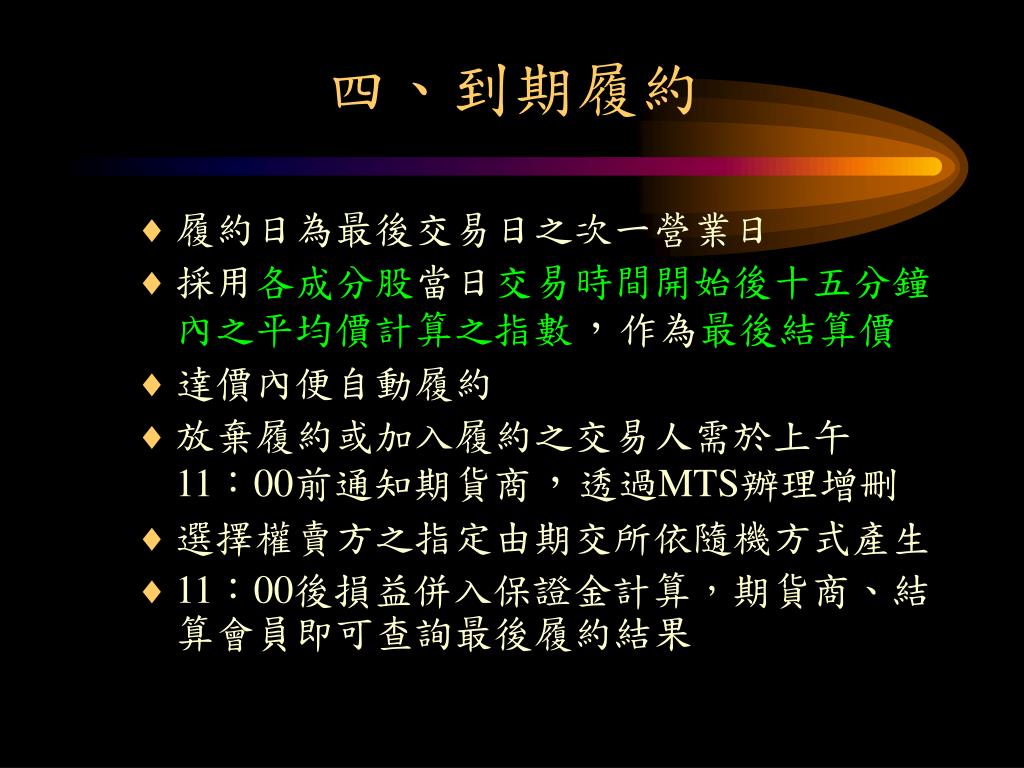 四、到期履約

♦ 履約日為最後交易日之次一營業日
♦ 採用各成分股當日交易時間開始後十五分鐘內之平均價計算之指數，作為最後結算價
♦ 達價內便自動履約
♦ 放棄履約或加入履約之交易人需於上午11：00前通知期貨商，透過MTS辦理增刪
♦ 選擇權賣方之指定由期交所依隨機方式產生
♦ 11：00後損益併入保證金計算，期貨商、結算會員即可查詢最後履約結果